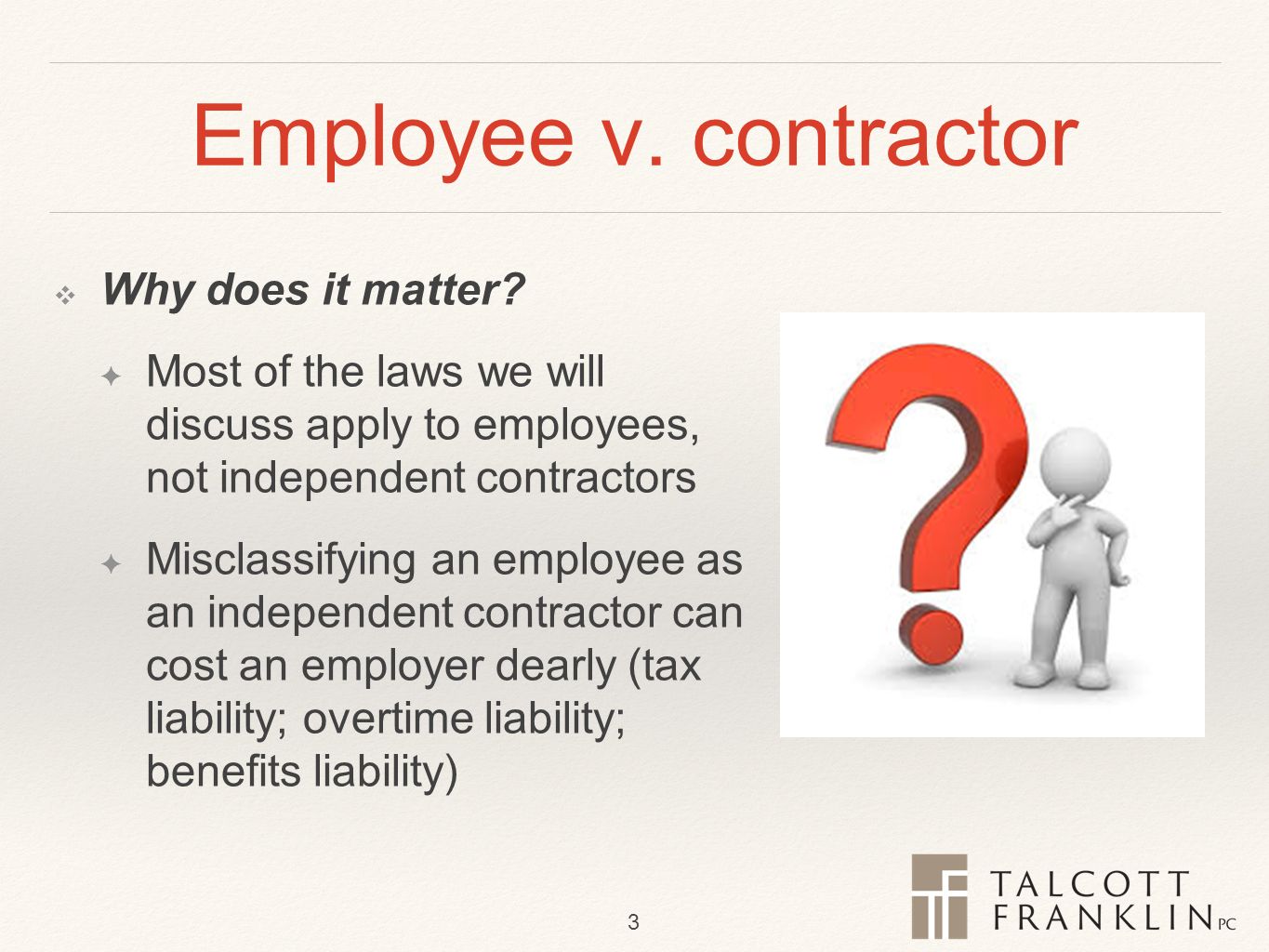 Employee v. contractor

❖ Why does it matter?

✦ Most of the laws we will discuss apply to employees, not independent contractors

✦ Misclassifying an employee as an independent contractor can cost an employer dearly (tax liability; overtime liability; benefits liability)

3

TALCOTT FRANKLIN PC